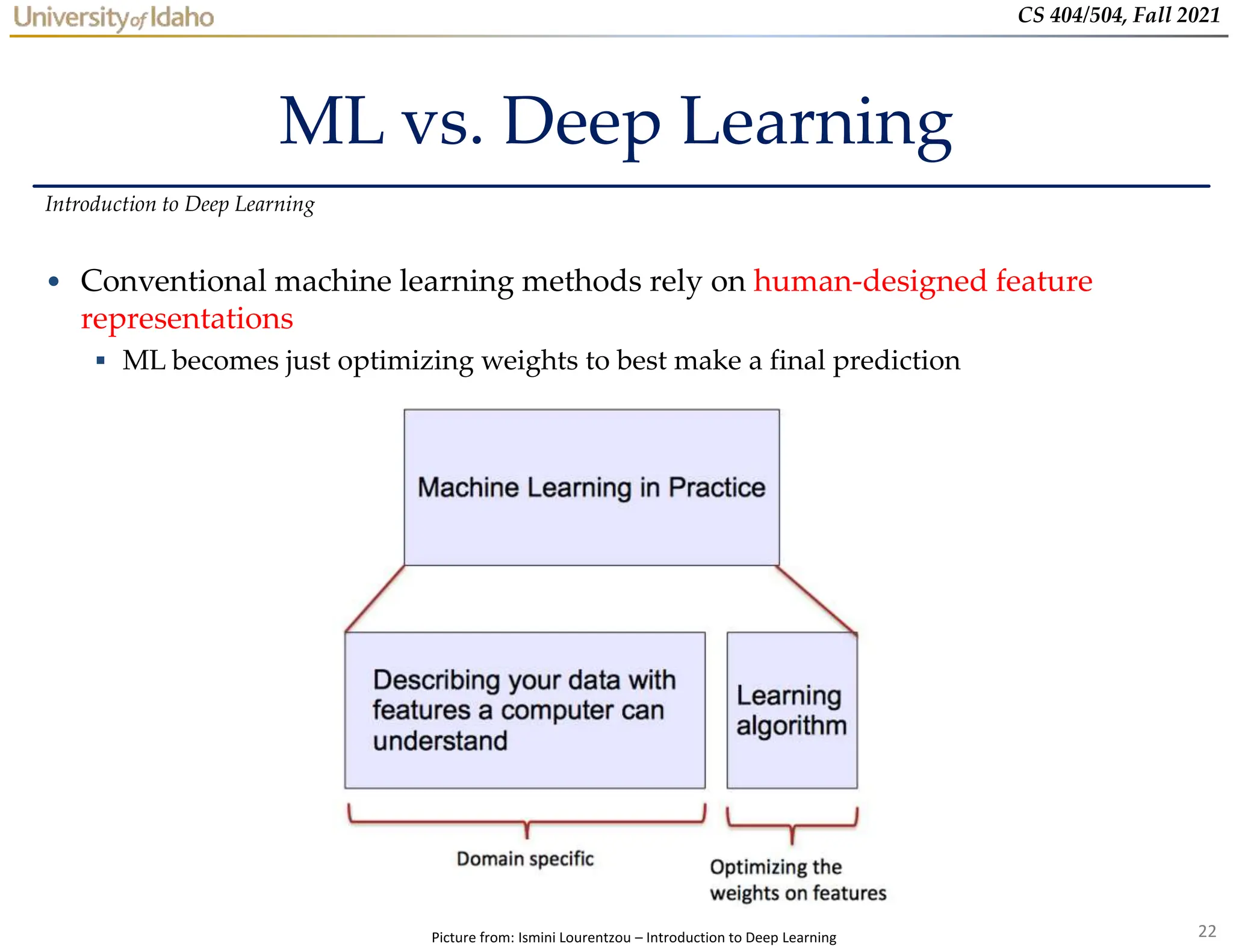 University of Idaho

CS 404/504, Fall 2021

ML vs. Deep Learning

Introduction to Deep Learning

• Conventional machine learning methods rely on human-designed feature representations
  ▪ ML becomes just optimizing weights to best make a final prediction

Machine Learning in Practice

Describing your data with features a computer can understand

Learning algorithm

Domain specific

Optimizing the weights on features

Picture from: Ismini Lourentzou – Introduction to Deep Learning

22